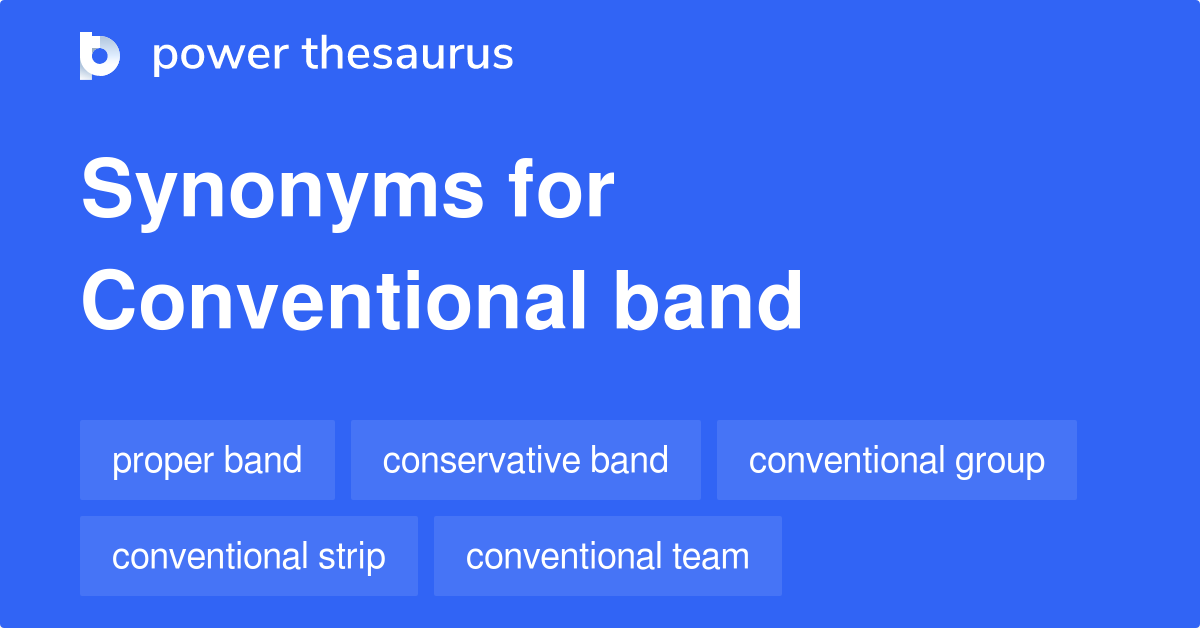 power thesaurus

Synonyms for Conventional band

proper band
conservative band
conventional group
conventional strip
conventional team